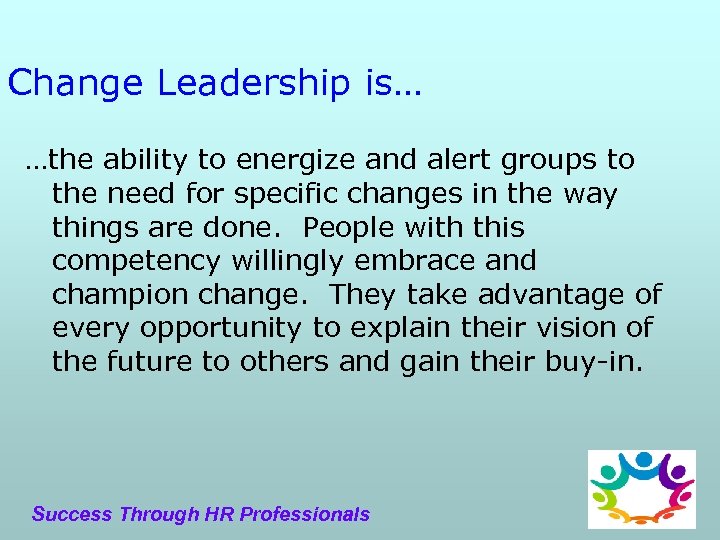 Change Leadership is…

…the ability to energize and alert groups to the need for specific changes in the way things are done.  People with this competency willingly embrace and champion change.  They take advantage of every opportunity to explain their vision of the future to others and gain their buy-in.

Success Through HR Professionals